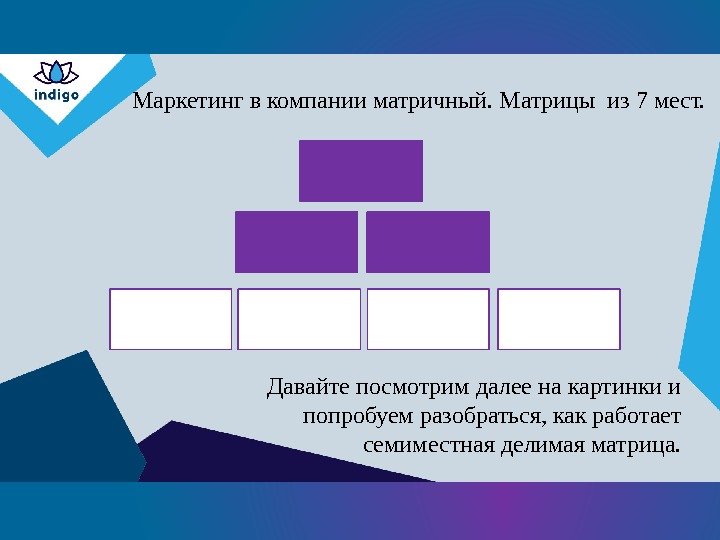 indigo

Маркетинг в компании матричный. Матрицы из 7 мест.

Давайте посмотрим далее на картинки и попробуем разобраться, как работает семиместная делимая матрица.